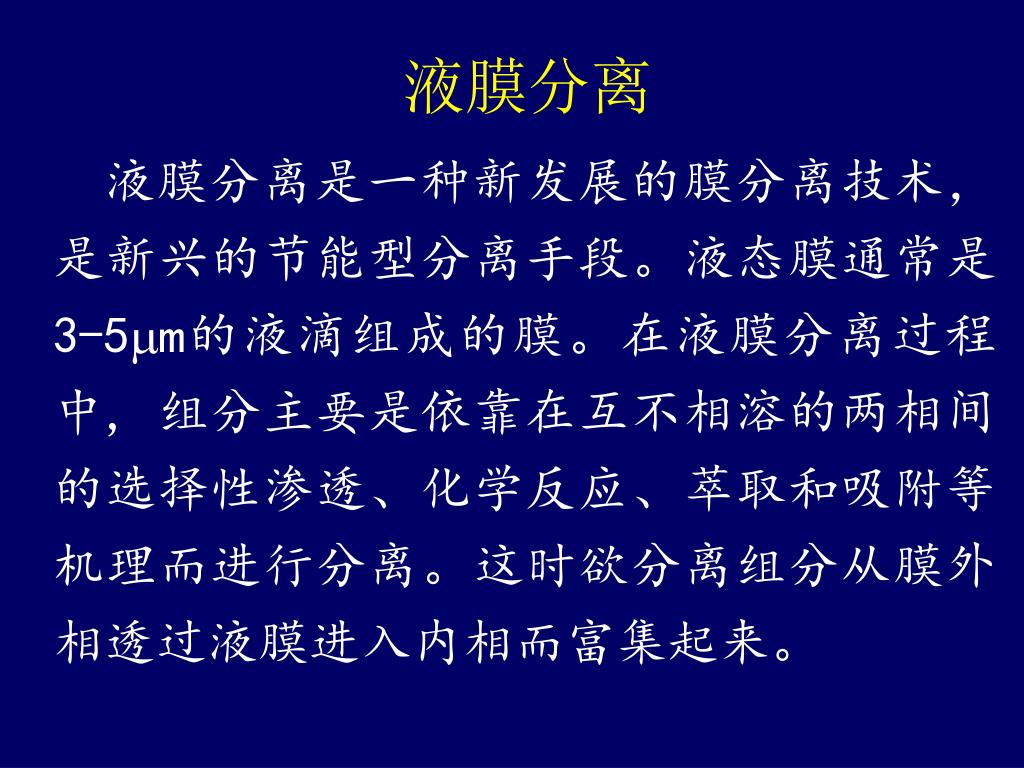 液膜分离

液膜分离是一种新发展的膜分离技术，是新兴的节能型分离手段。液态膜通常是3-5μm的液滴组成的膜。在液膜分离过程中，组分主要是依靠在互不相溶的两相间的选择性渗透、化学反应、萃取和吸附等机理而进行分离。这时欲分离组分从膜外相透过液膜进入内相而富集起来。